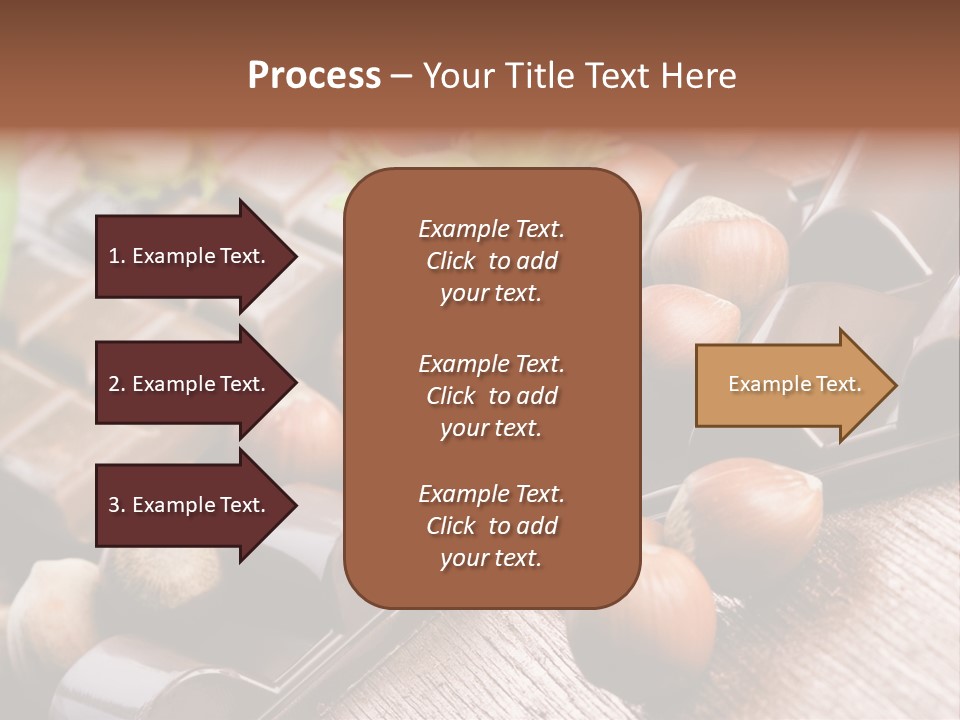 Process – Your Title Text Here

1. Example Text.

2. Example Text.

3. Example Text.

Example Text. Click to add your text.

Example Text. Click to add your text.

Example Text. Click to add your text.

Example Text.